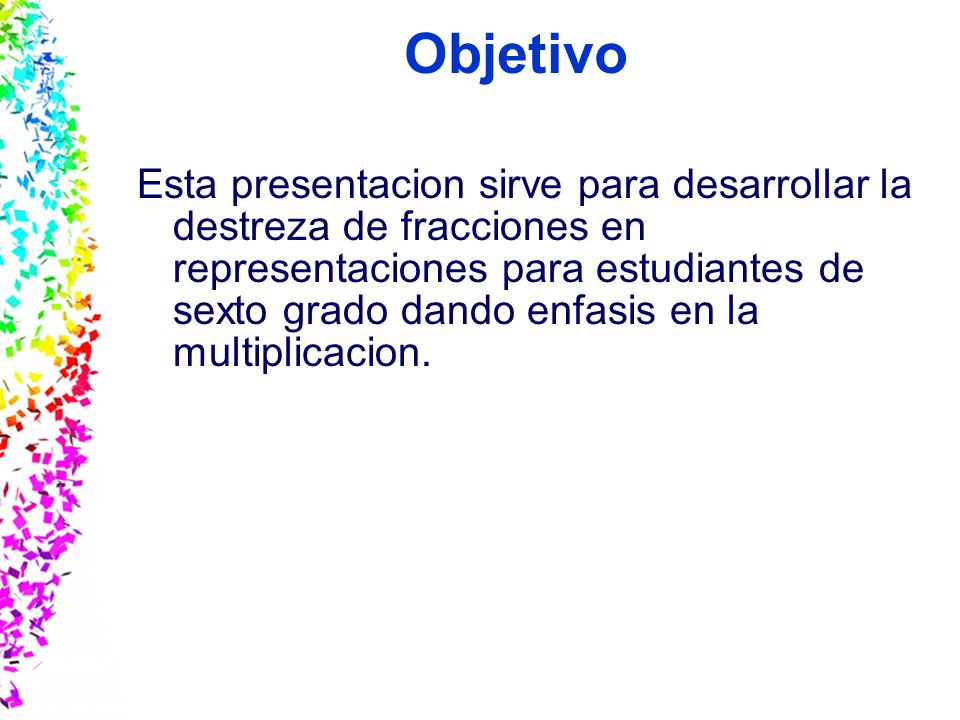 Objetivo

Esta presentacion sirve para desarrollar la destreza de fracciones en representaciones para estudiantes de sexto grado dando enfasis en la multiplicacion.